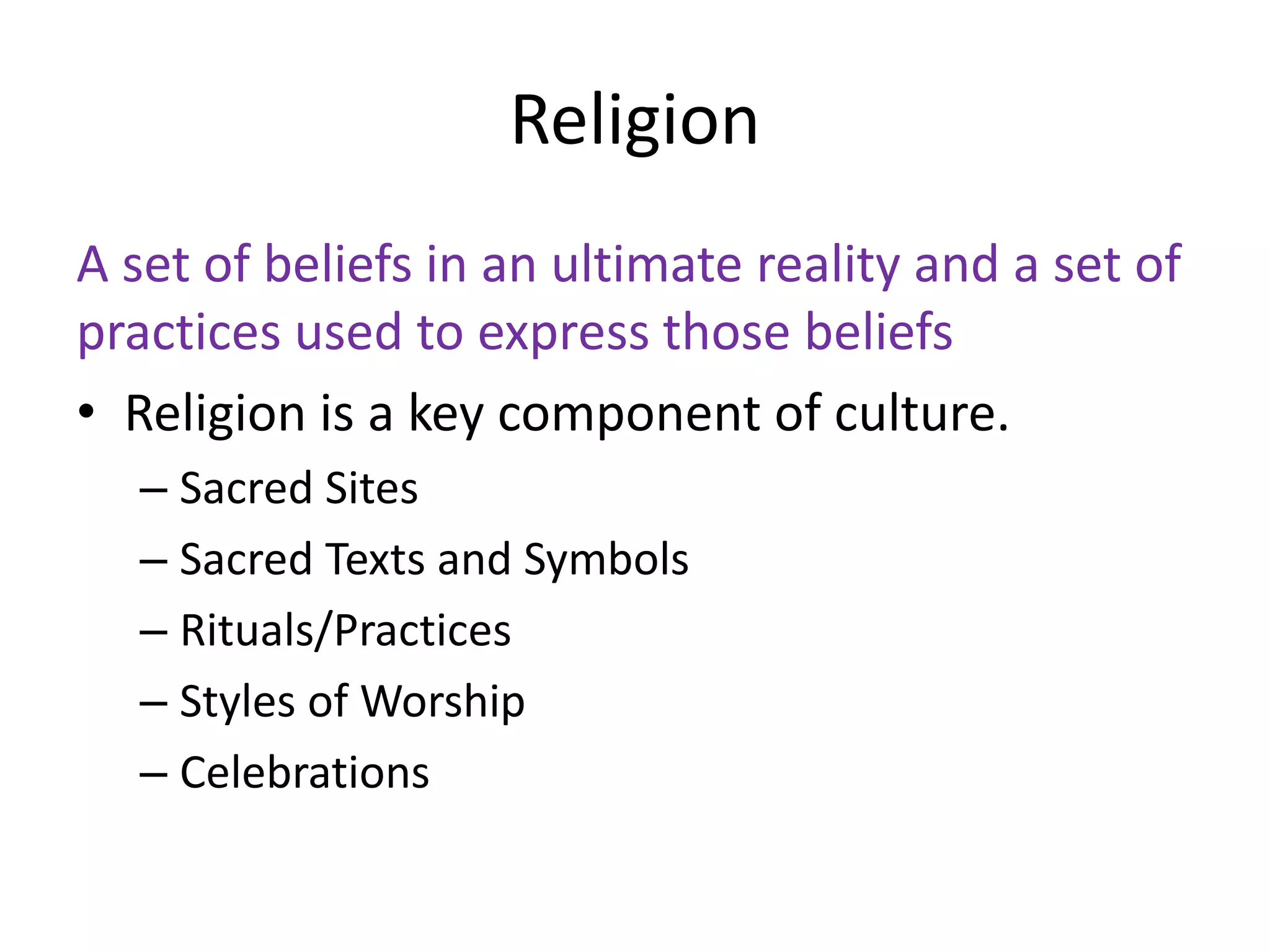 Religion

A set of beliefs in an ultimate reality and a set of practices used to express those beliefs

• Religion is a key component of culture.
  – Sacred Sites
  – Sacred Texts and Symbols
  – Rituals/Practices
  – Styles of Worship
  – Celebrations